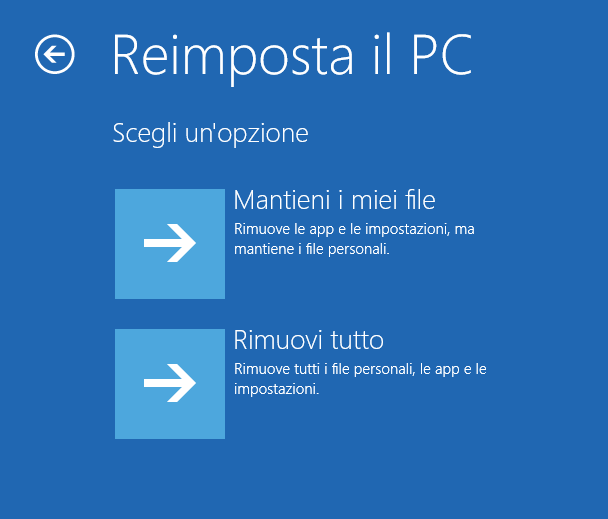 Reimposta il PC

Scegli un'opzione

Mantieni i miei file
Rimuove le app e le impostazioni, ma mantiene i file personali.

Rimuovi tutto
Rimuove tutti i file personali, le app e le impostazioni.